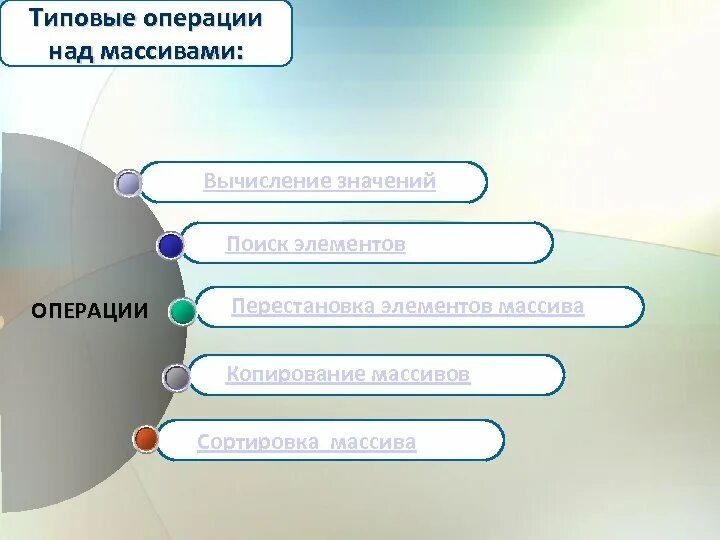 Типовые операции над массивами:

ОПЕРАЦИИ

Вычисление значений

Поиск элементов

Перестановка элементов массива

Копирование массивов

Сортировка массива